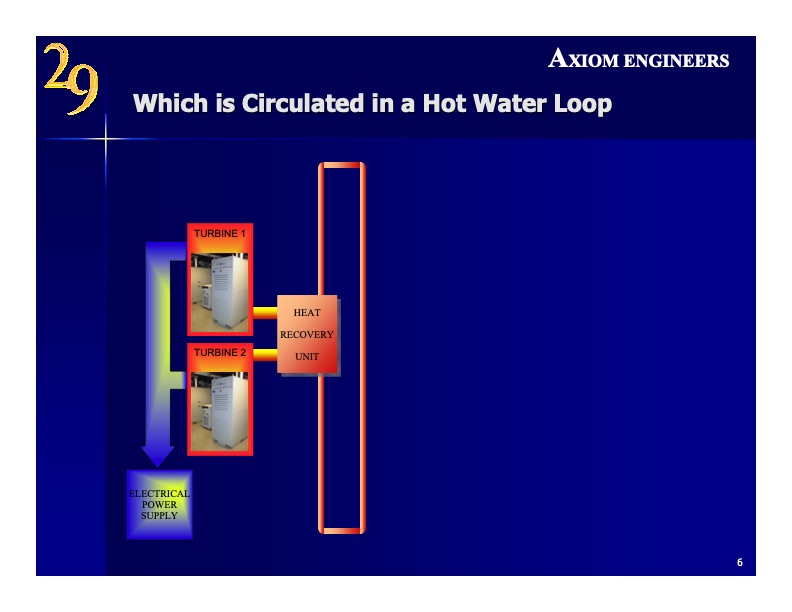 29

AXIOM ENGINEERS

Which is Circulated in a Hot Water Loop

TURBINE 1

TURBINE 2

HEAT RECOVERY UNIT

ELECTRICAL POWER SUPPLY

6